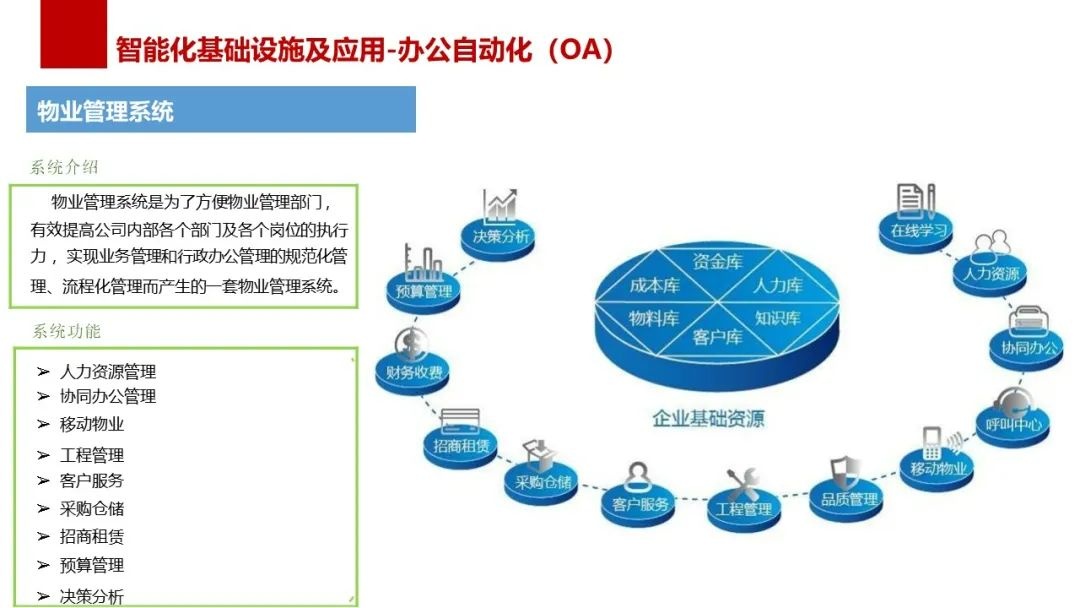 智能化基础设施及应用-办公自动化（OA）

物业管理系统

系统介绍

物业管理系统是为了方便物业管理部门，有效提高公司内部各个部门及各个岗位的执行力，实现业务管理和行政办公管理的规范化管理、流程化管理而产生的一套物业管理系统。

系统功能

➢ 人力资源管理
➢ 协同办公管理
➢ 移动物业
➢ 工程管理
➢ 客户服务
➢ 采购仓储
➢ 招商租赁
➢ 预算管理
➢ 决策分析

决策分析
预算管理
财务收费
招商租赁
采购仓储
客户服务
工程管理
品质管理
移动物业
呼叫中心
协同办公
人力资源
在线学习

资金库
成本库
人力库
物料库
知识库
客户库

企业基础资源